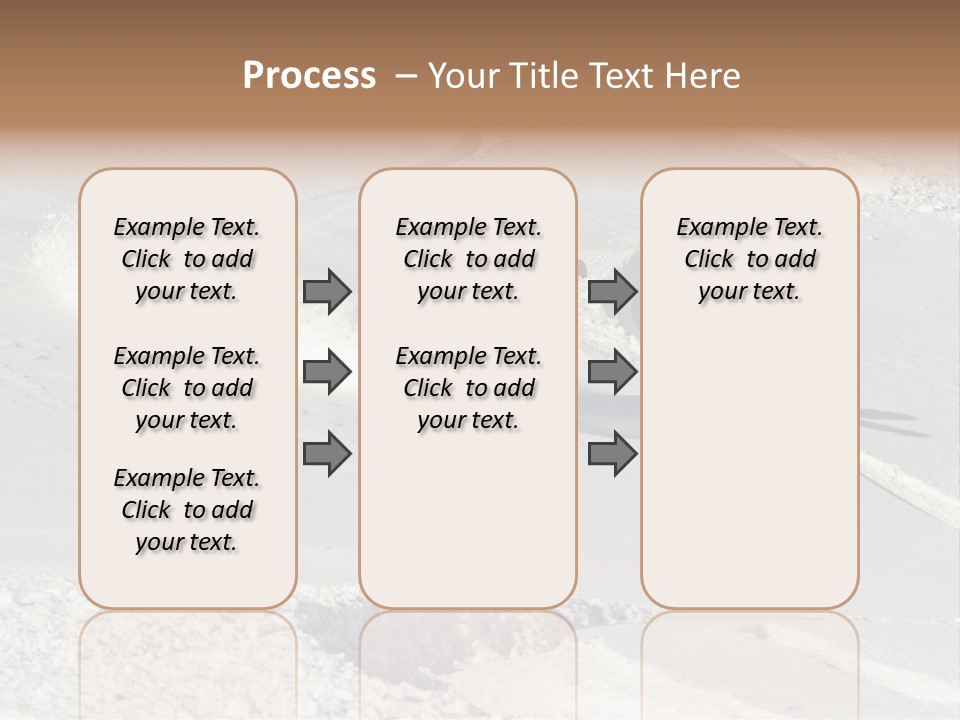 Process – Your Title Text Here

Example Text. Click to add your text.

Example Text. Click to add your text.

Example Text. Click to add your text.

Example Text. Click to add your text.

Example Text. Click to add your text.

Example Text. Click to add your text.